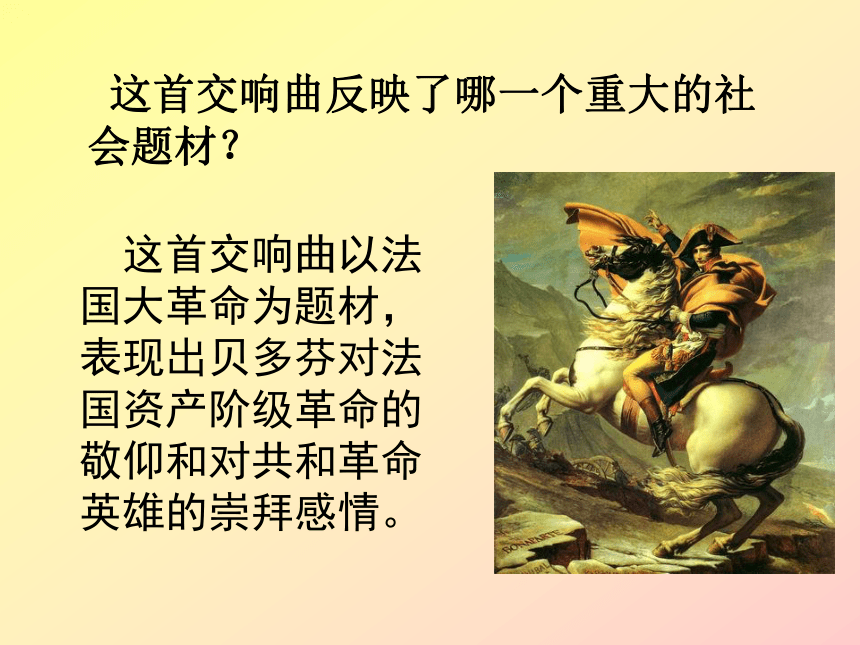 这首交响曲反映了哪一个重大的社会题材?

这首交响曲以法国大革命为题材，表现出贝多芬对法国资产阶级革命的敬仰和对共和革命英雄的崇拜感情。

BONAPARTE